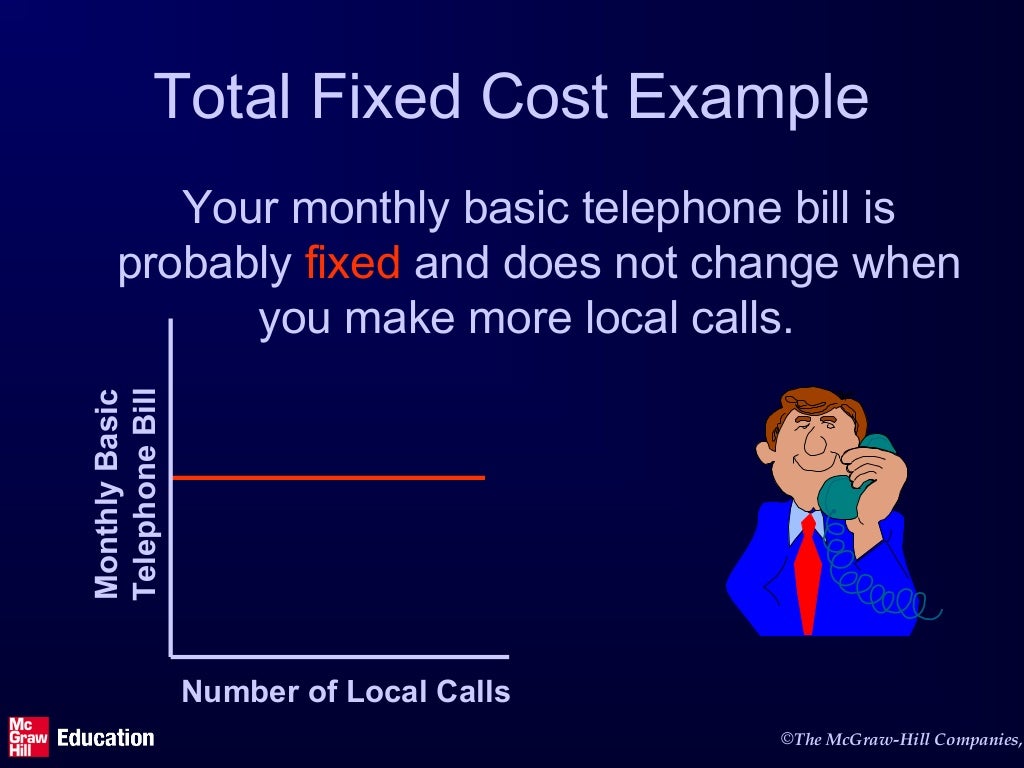 Total Fixed Cost Example

Your monthly basic telephone bill is probably fixed and does not change when you make more local calls.

Monthly Basic Telephone Bill

Number of Local Calls

Mc Graw Hill Education

©The McGraw-Hill Companies,